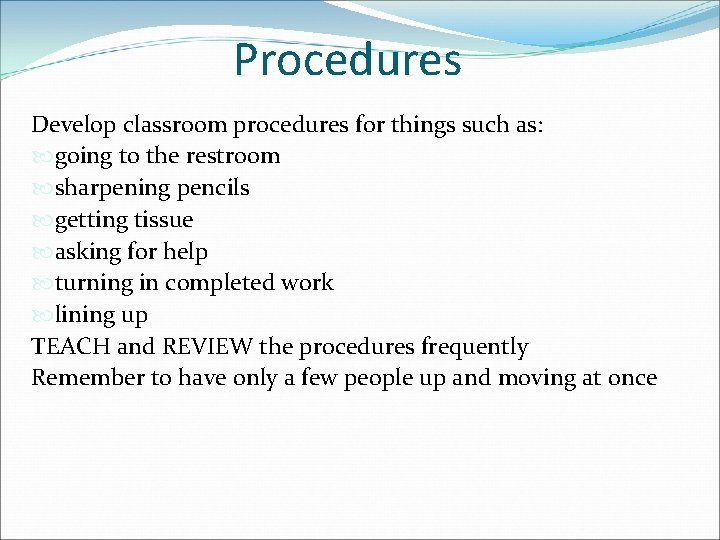 Procedures

Develop classroom procedures for things such as:
going to the restroom
sharpening pencils
getting tissue
asking for help
turning in completed work
lining up
TEACH and REVIEW the procedures frequently
Remember to have only a few people up and moving at once